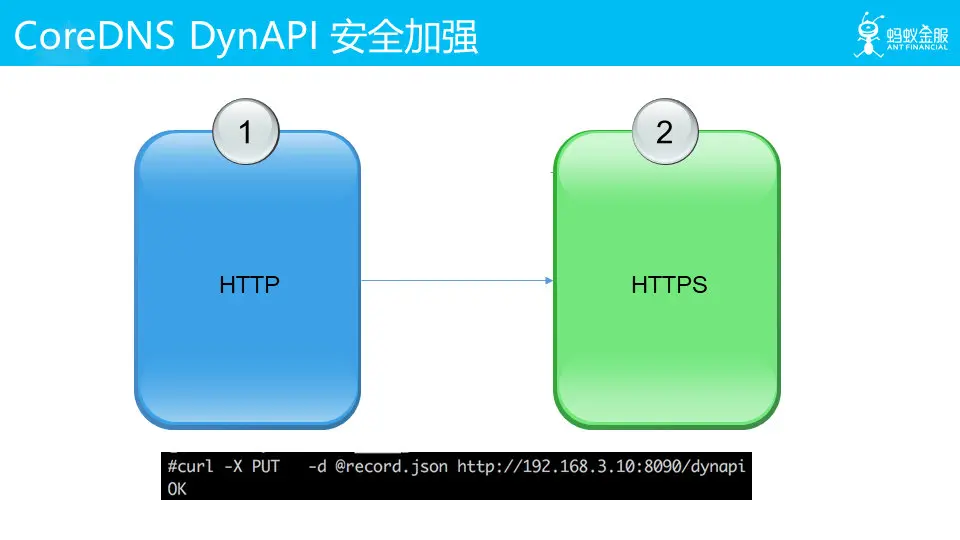 CoreDNS DynAPI 安全加强

蚂蚁金服
ANT FINANCIAL

1

HTTP

2

HTTPS

#curl -X PUT -d @record.json http://192.168.3.10:8090/dynapi
OK